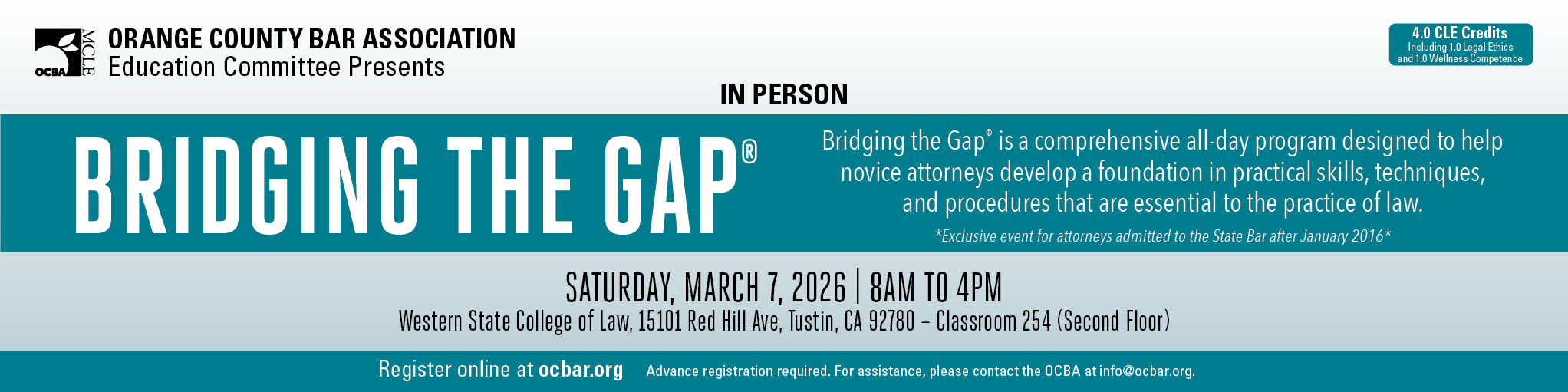 OCBA MCLE

ORANGE COUNTY BAR ASSOCIATION
Education Committee Presents

4.0 CLE Credits
Including 1.0 Legal Ethics and 1.0 Wellness Competence

IN PERSON

BRIDGING THE GAP®

Bridging the Gap® is a comprehensive all-day program designed to help novice attorneys develop a foundation in practical skills, techniques, and procedures that are essential to the practice of law.

*Exclusive event for attorneys admitted to the State Bar after January 2016*

SATURDAY, MARCH 7, 2026 | 8AM TO 4PM
Western State College of Law, 15101 Red Hill Ave, Tustin, CA 92780 – Classroom 254 (Second Floor)

Register online at ocbar.org Advance registration required. For assistance, please contact the OCBA at info@ocbar.org.